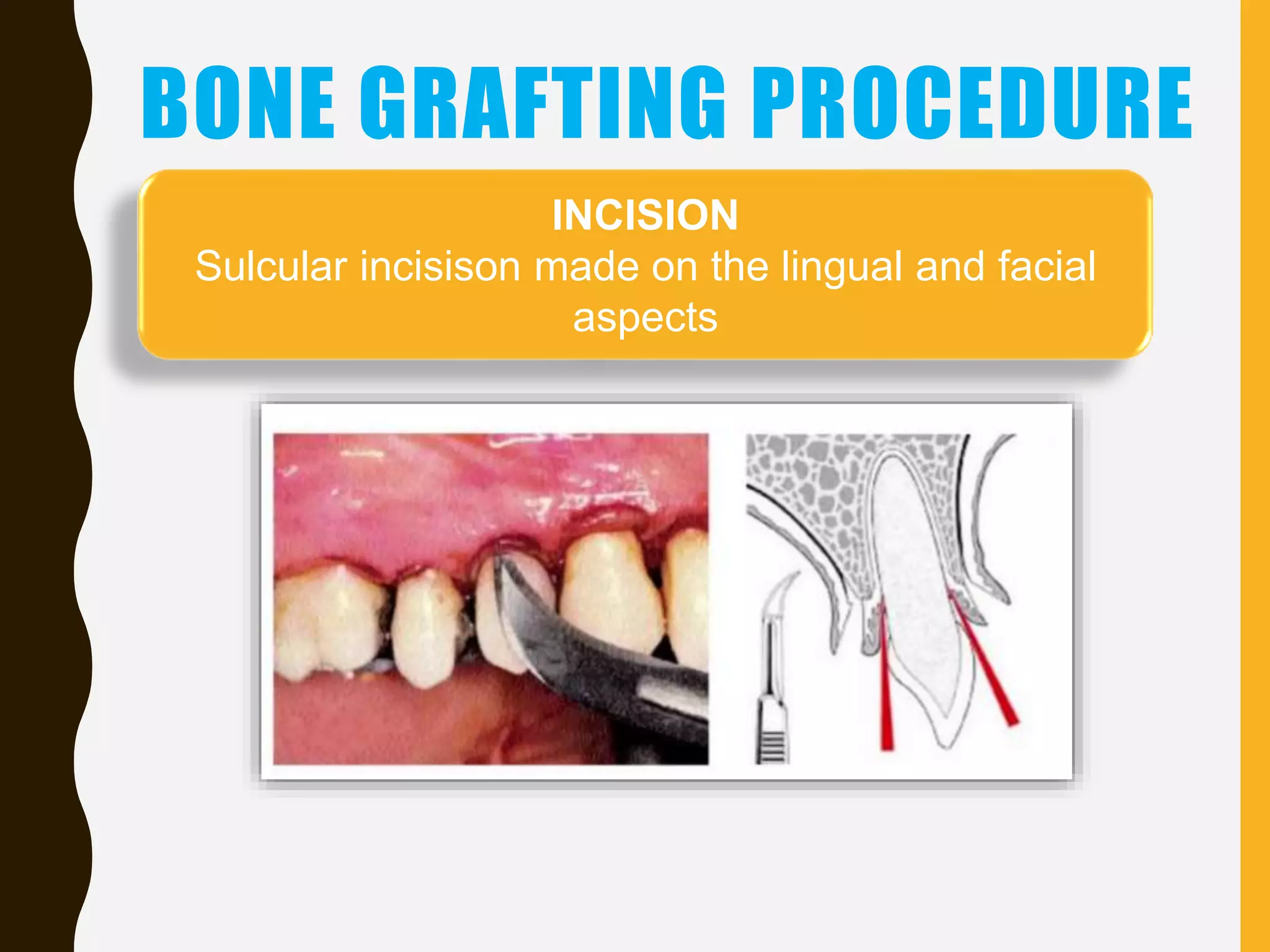 BONE GRAFTING PROCEDURE

INCISION
Sulcular incisison made on the lingual and facial aspects